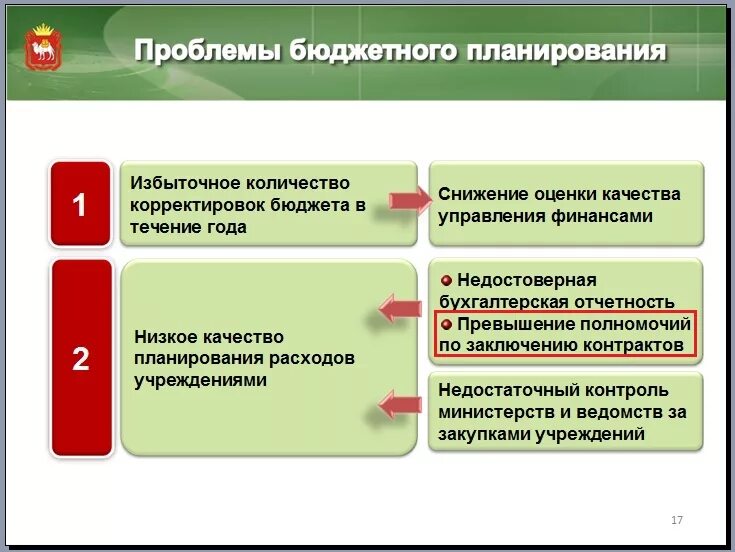 Проблемы бюджетного планирования

1

Избыточное количество корректировок бюджета в течение года

Снижение оценки качества управления финансами

2

Низкое качество планирования расходов учреждениями

Недостоверная бухгалтерская отчетность

Превышение полномочий по заключению контрактов

Недостаточный контроль министерств и ведомств за закупками учреждений

17